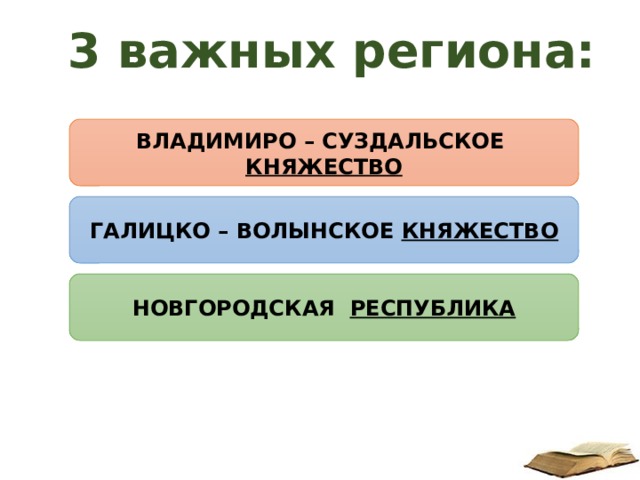 3 важных региона:

ВЛАДИМИРО – СУЗДАЛЬСКОЕ КНЯЖЕСТВО

ГАЛИЦКО – ВОЛЫНСКОЕ КНЯЖЕСТВО

НОВГОРОДСКАЯ РЕСПУБЛИКА